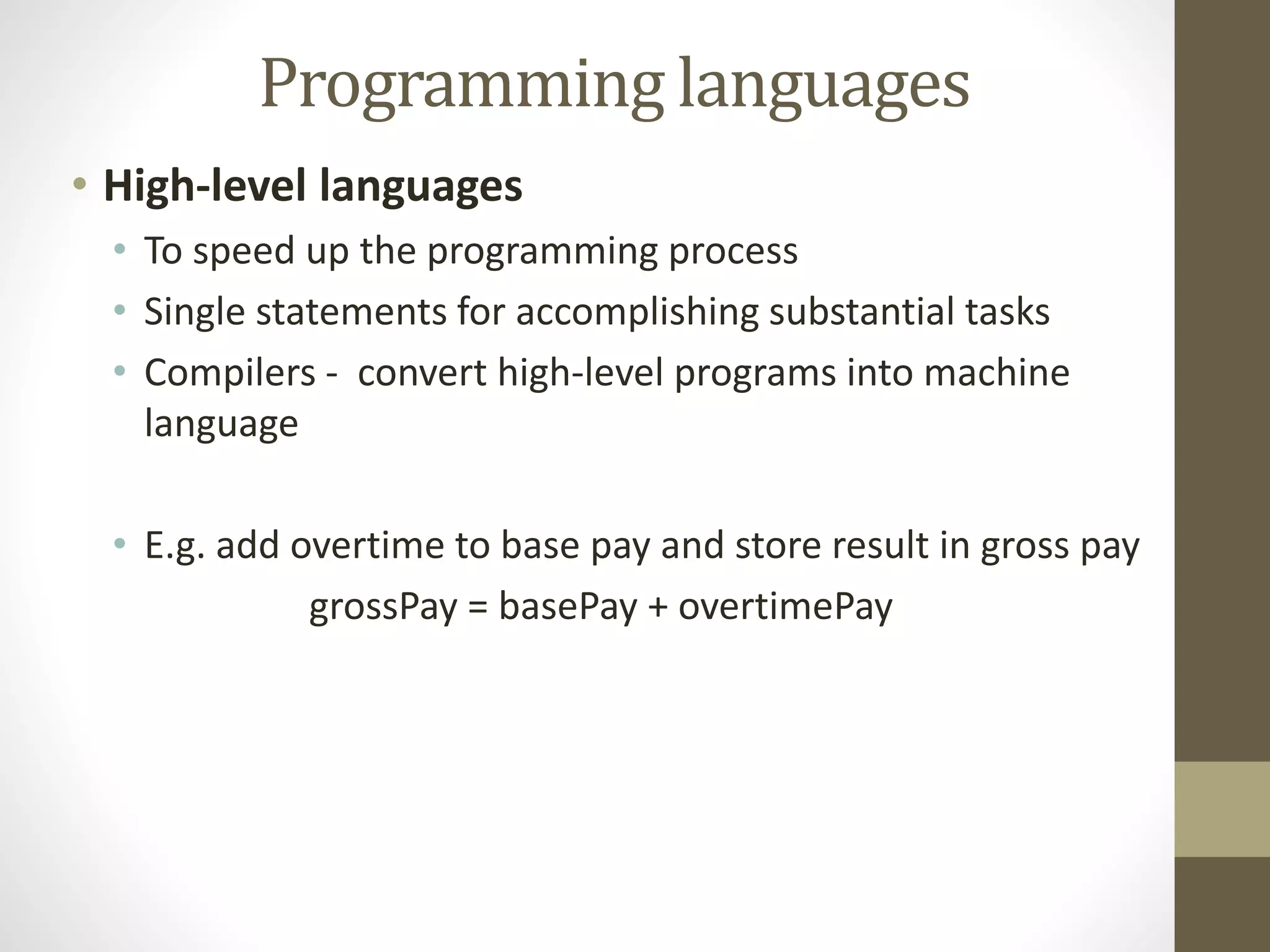 Programming languages

• High-level languages
  • To speed up the programming process
  • Single statements for accomplishing substantial tasks
  • Compilers -  convert high-level programs into machine language

  • E.g. add overtime to base pay and store result in gross pay
grossPay = basePay + overtimePay